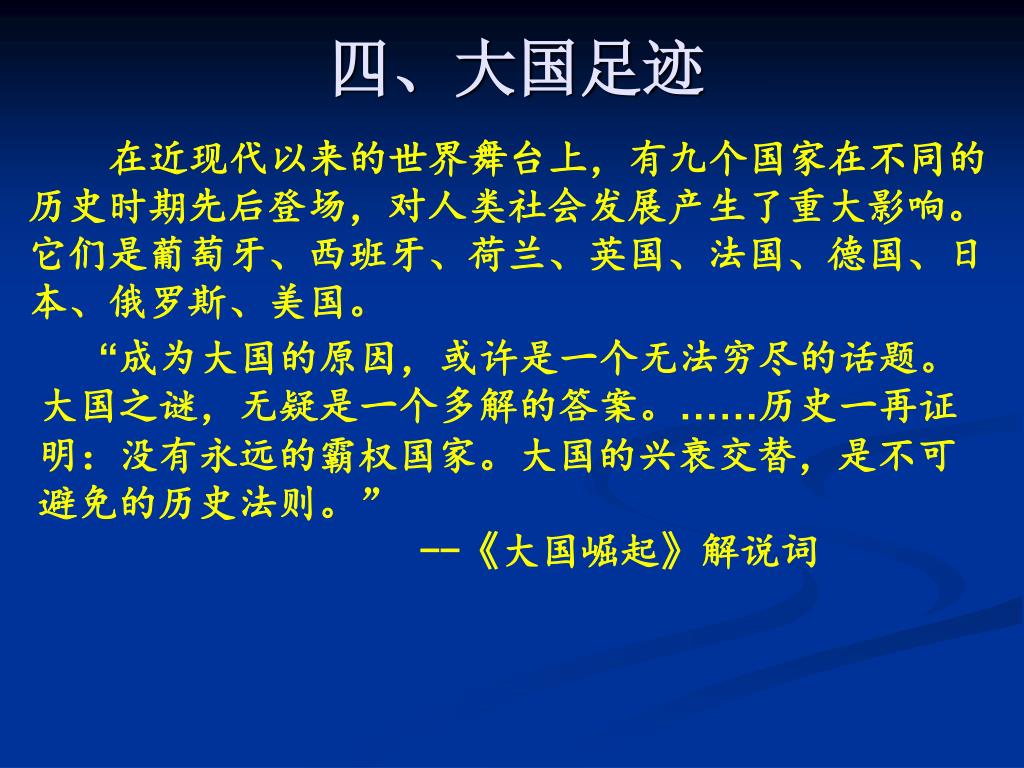 四、大国足迹

在近现代以来的世界舞台上，有九个国家在不同的历史时期先后登场，对人类社会发展产生了重大影响。它们是葡萄牙、西班牙、荷兰、英国、法国、德国、日本、俄罗斯、美国。

“成为大国的原因，或许是一个无法穷尽的话题。大国之谜，无疑是一个多解的答案。……历史一再证明：没有永远的霸权国家。大国的兴衰交替，是不可避免的历史法则。”

--《大国崛起》解说词